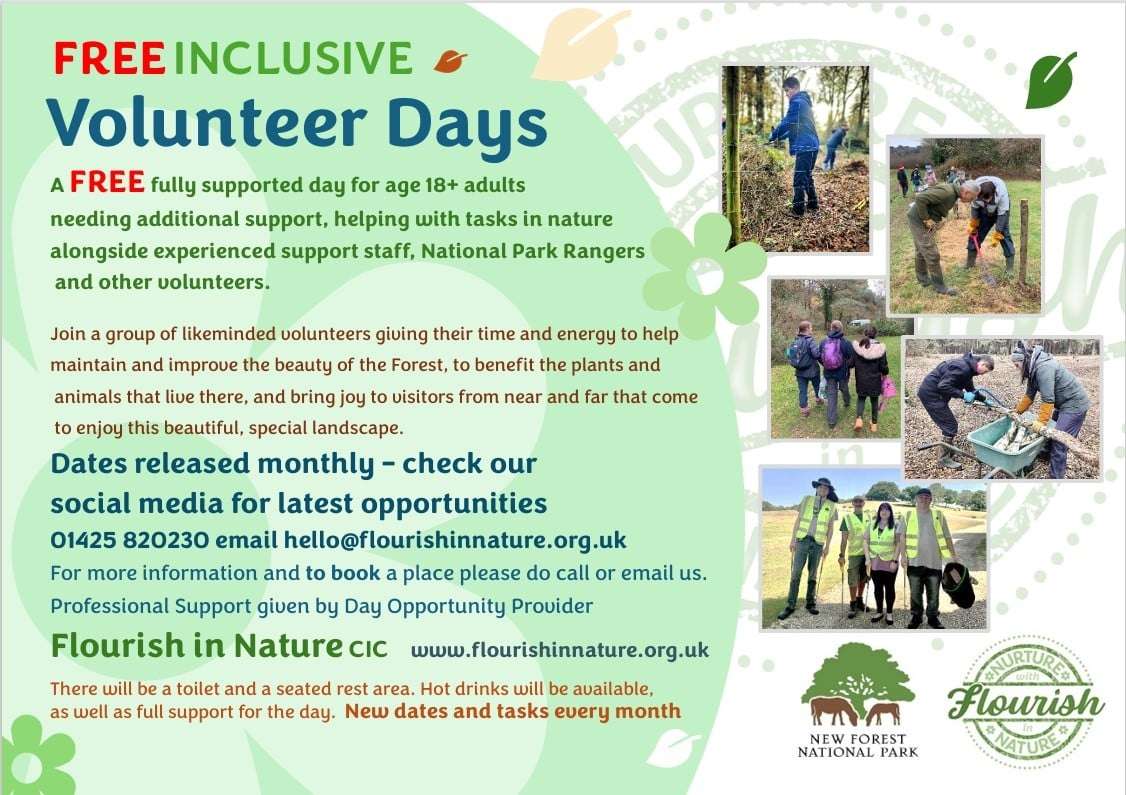 FREE INCLUSIVE
Volunteer Days

A FREE fully supported day for age 18+ adults needing additional support, helping with tasks in nature alongside experienced support staff, National Park Rangers and other volunteers.

Join a group of likeminded volunteers giving their time and energy to help maintain and improve the beauty of the Forest, to benefit the plants and animals that live there, and bring joy to visitors from near and far that come to enjoy this beautiful, special landscape.

Dates released monthly - check our social media for latest opportunities

01425 820230 email hello@flourishinnature.org.uk

For more information and to book a place please do call or email us.

Professional Support given by Day Opportunity Provider

Flourish in Nature CIC www.flourishinnature.org.uk

There will be a toilet and a seated rest area. Hot drinks will be available, as well as full support for the day. New dates and tasks every month

NEW FOREST NATIONAL PARK

NURTURE with Flourish in NATURE